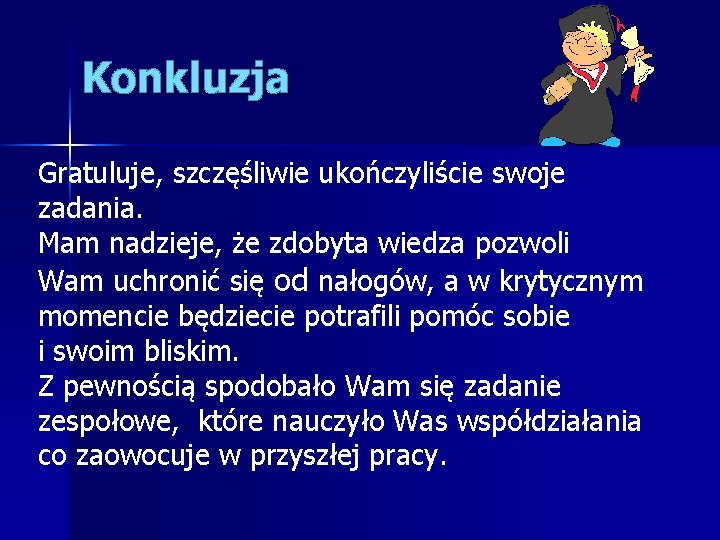 Konkluzja

Gratuluje, szczęśliwie ukończyliście swoje zadania.
Mam nadzieje, że zdobyta wiedza pozwoli Wam uchronić się od nałogów, a w krytycznym momencie będziecie potrafili pomóc sobie i swoim bliskim.
Z pewnością spodobało Wam się zadanie zespołowe, które nauczyło Was współdziałania co zaowocuje w przyszłej pracy.